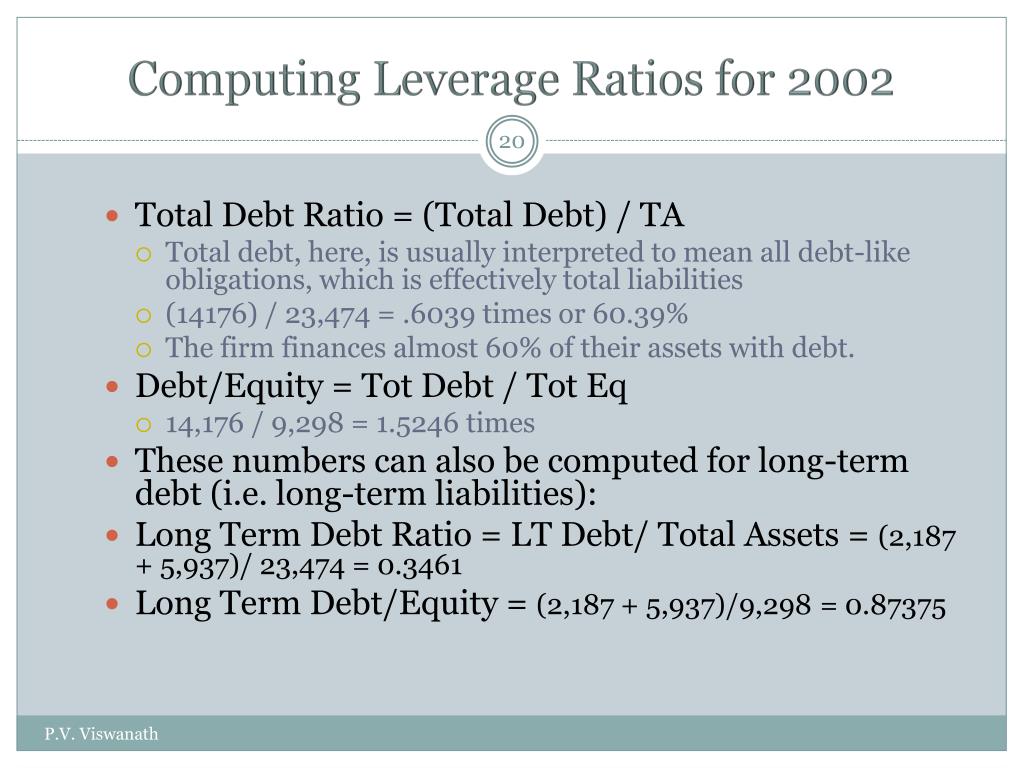 Computing Leverage Ratios for 2002

20

- Total Debt Ratio = (Total Debt) / TA
  - Total debt, here, is usually interpreted to mean all debt-like obligations, which is effectively total liabilities
  - (14176) / 23,474 = .6039 times or 60.39%
  - The firm finances almost 60% of their assets with debt.
- Debt/Equity = Tot Debt / Tot Eq
  - 14,176 / 9,298 = 1.5246 times
- These numbers can also be computed for long-term debt (i.e. long-term liabilities):
- Long Term Debt Ratio = LT Debt/ Total Assets = (2,187 + 5,937)/ 23,474 = 0.3461
- Long Term Debt/Equity = (2,187 + 5,937)/9,298 = 0.87375

P.V. Viswanath